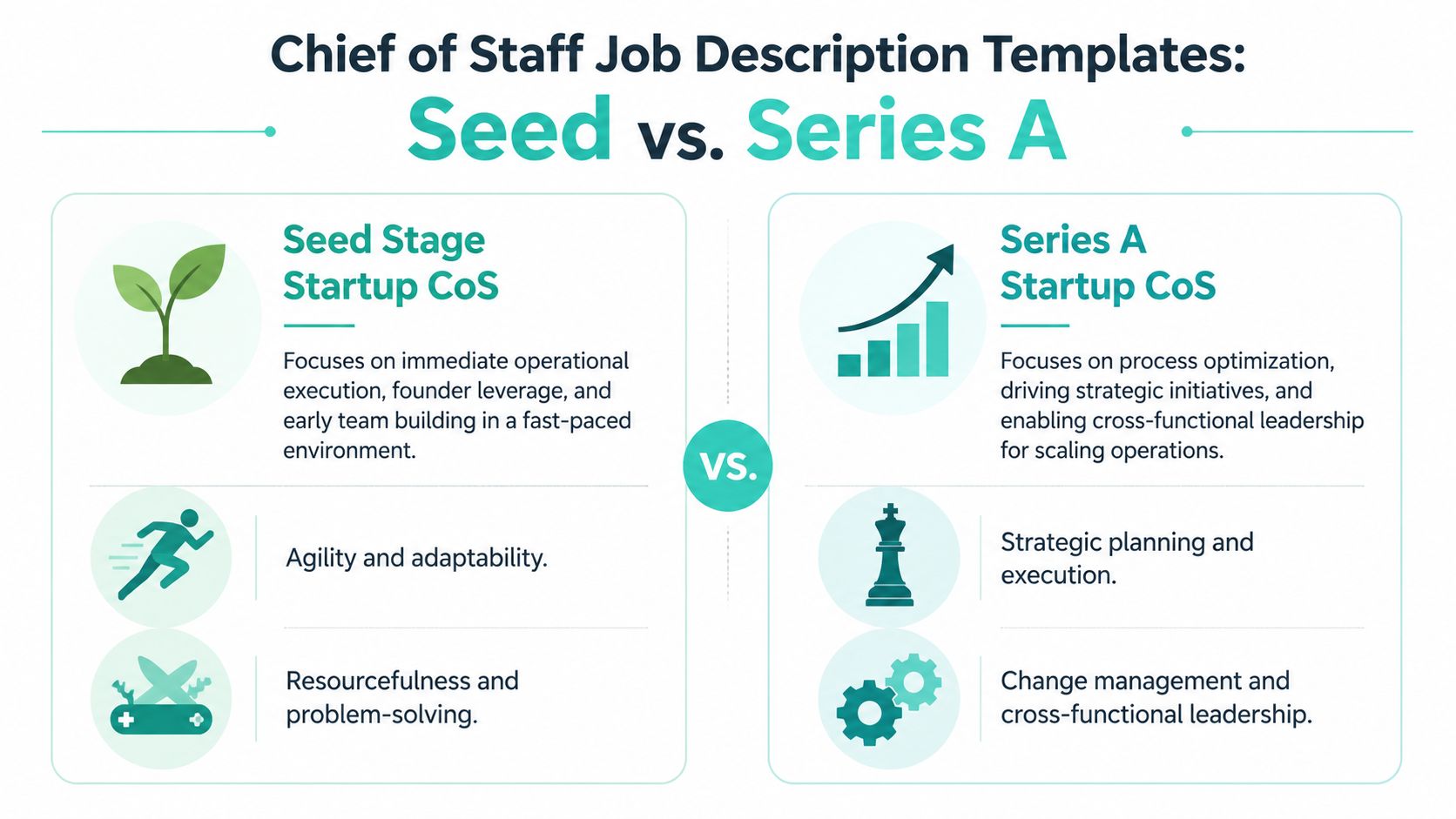 Chief of Staff Job Description Templates:
Seed vs. Series A

Seed Stage Startup CoS

Focuses on immediate operational execution, founder leverage, and early team building in a fast-paced environment.

Agility and adaptability.

Resourcefulness and problem-solving.

VS.

Series A Startup CoS

Focuses on process optimization, driving strategic initiatives, and enabling cross-functional leadership for scaling operations.

Strategic planning and execution.

Change management and cross-functional leadership.